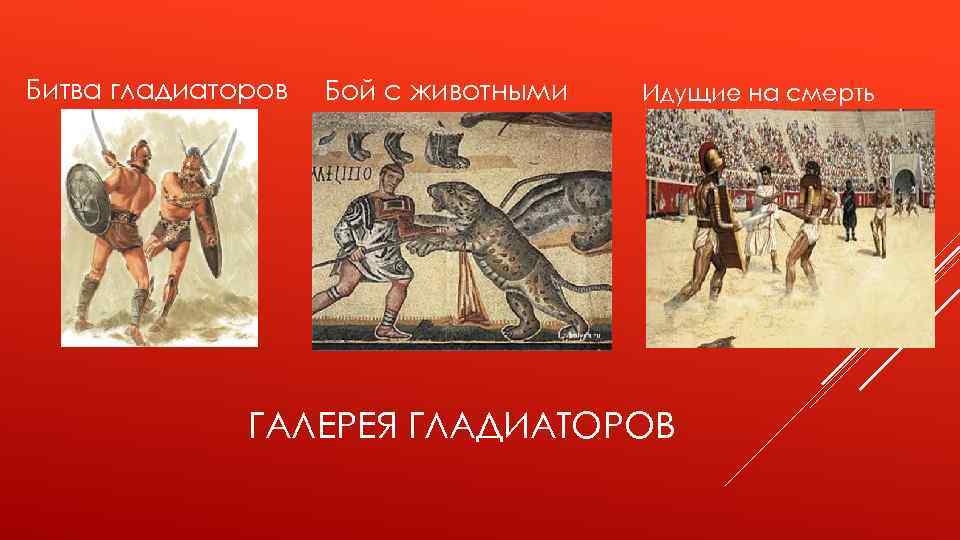 Битва гладиаторов

Бой с животными

Идущие на смерть

ГАЛЕРЕЯ ГЛАДИАТОРОВ